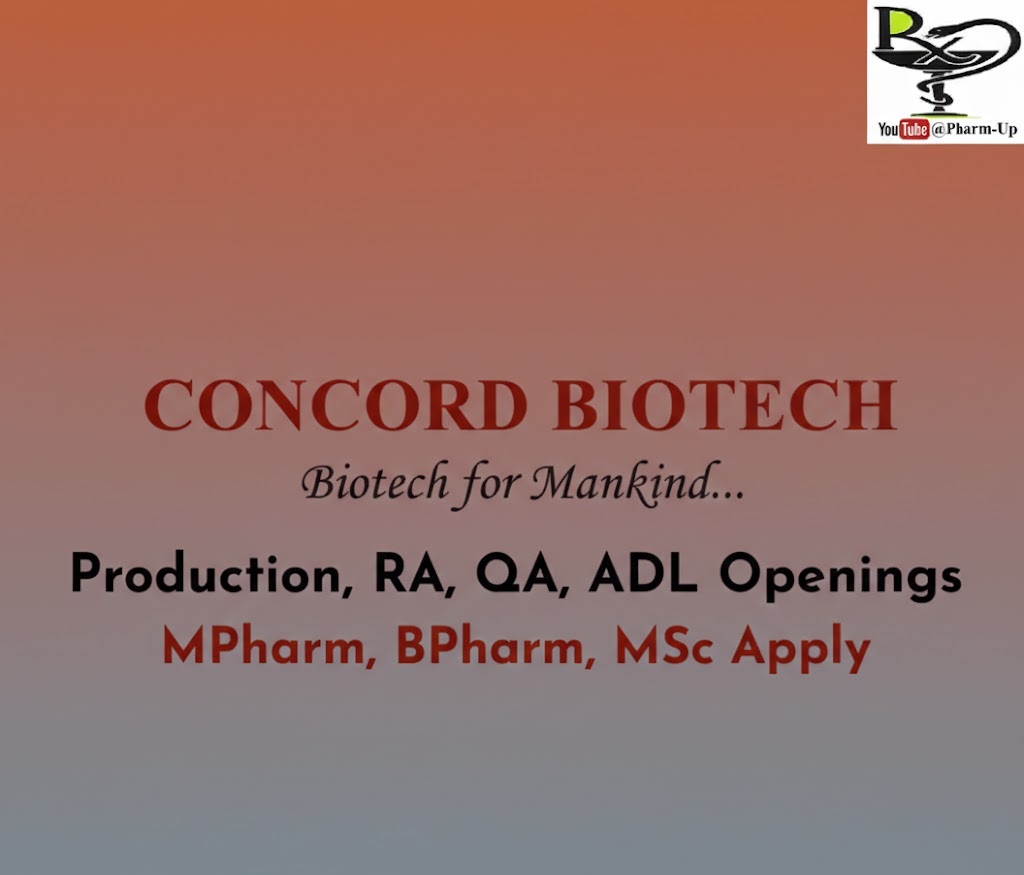 Rx

YouTube @Pharm-Up

CONCORD BIOTECH

Biotech for Mankind...

Production, RA, QA, ADL Openings

MPharm, BPharm, MSc Apply